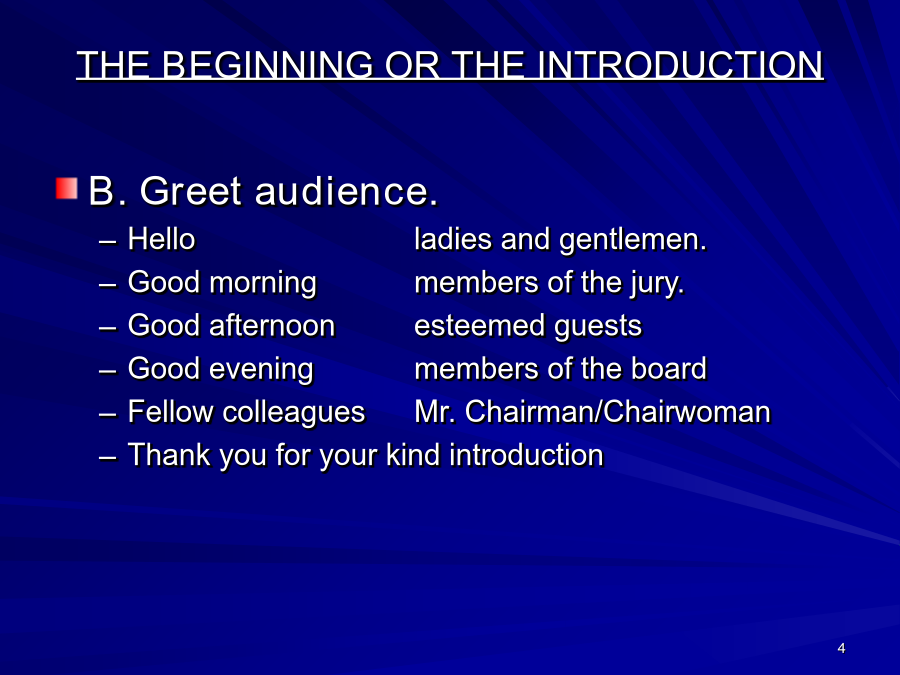 THE BEGINNING OR THE INTRODUCTION

B. Greet audience.

– Hello ladies and gentlemen.
– Good morning members of the jury.
– Good afternoon esteemed guests
– Good evening members of the board
– Fellow colleagues Mr. Chairman/Chairwoman
– Thank you for your kind introduction

4